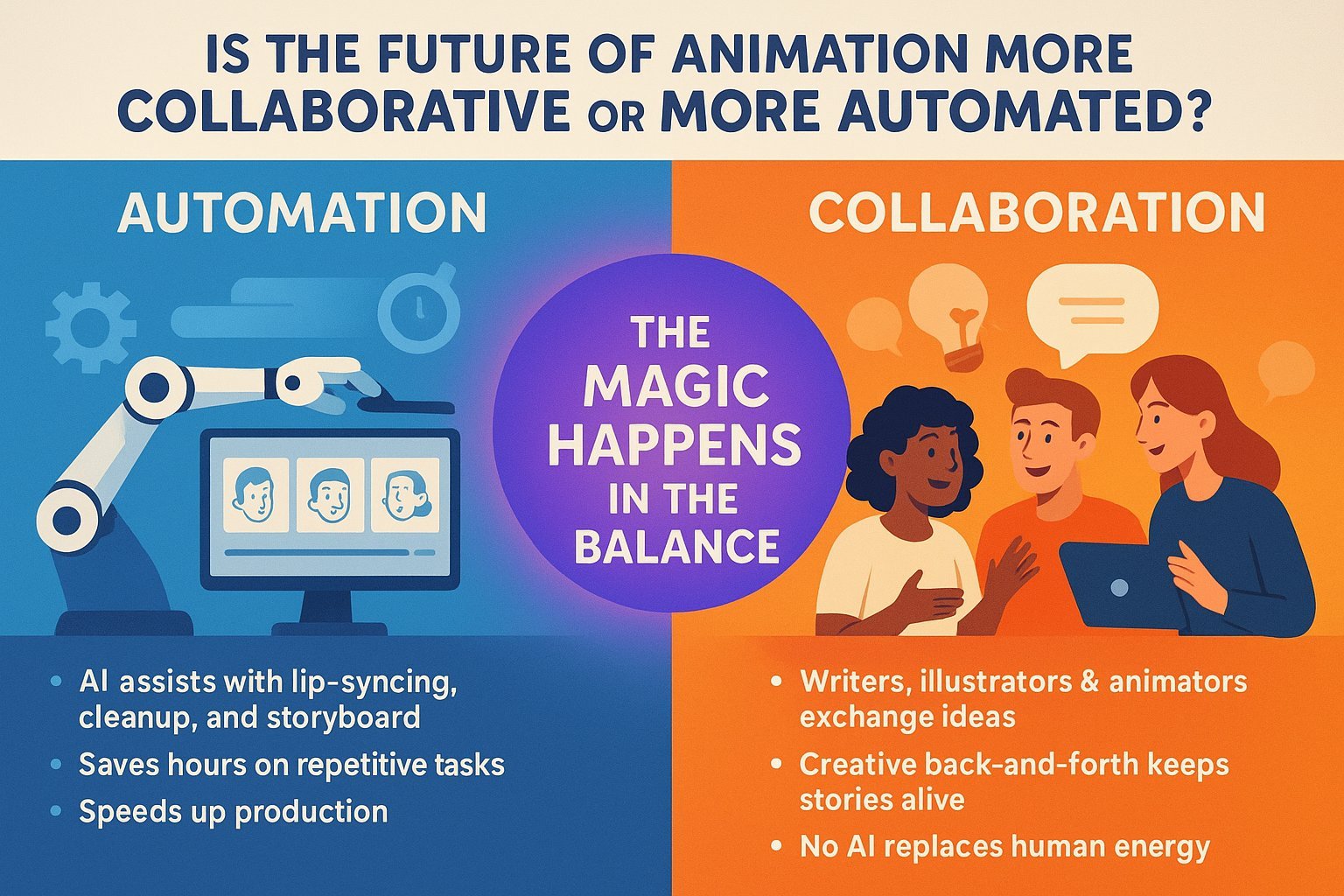 IS THE FUTURE OF ANIMATION MORE COLLABORATIVE OR MORE AUTOMATED?

AUTOMATION

- AI assists with lip-syncing, cleanup, and storyboard
- Saves hours on repetitive tasks
- Speeds up production

THE MAGIC HAPPENS IN THE BALANCE

COLLABORATION

- Writers, illustrators & animators exchange ideas
- Creative back-and-forth keeps stories alive
- No AI replaces human energy